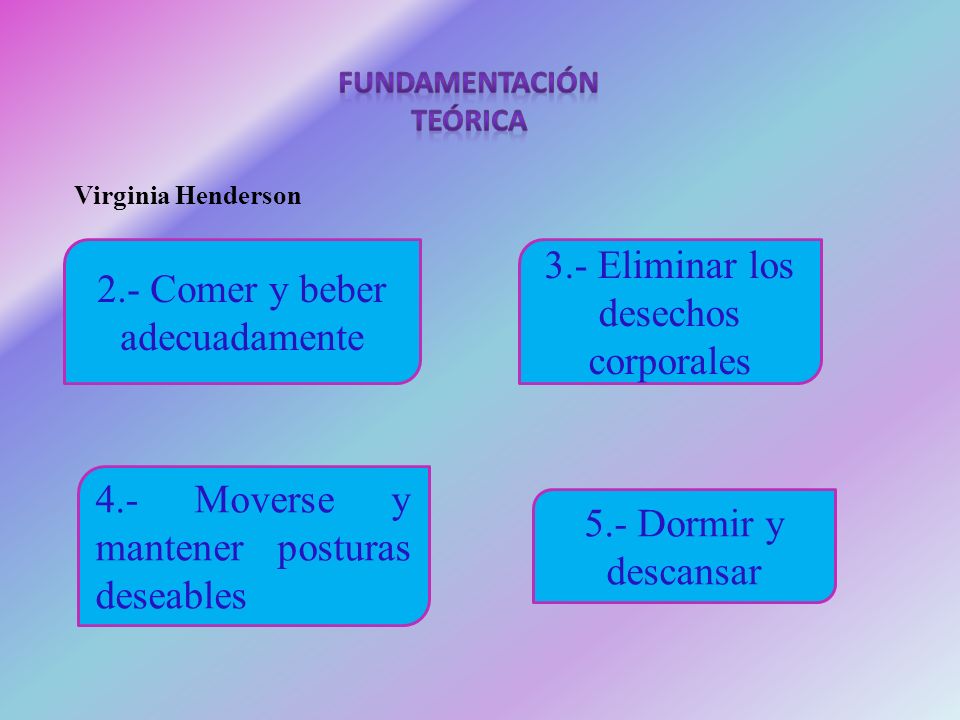 FUNDAMENTACIÓN TEÓRICA

Virginia Henderson

2.- Comer y beber adecuadamente

3.- Eliminar los desechos corporales

4.- Moverse y mantener posturas deseables

5.- Dormir y descansar